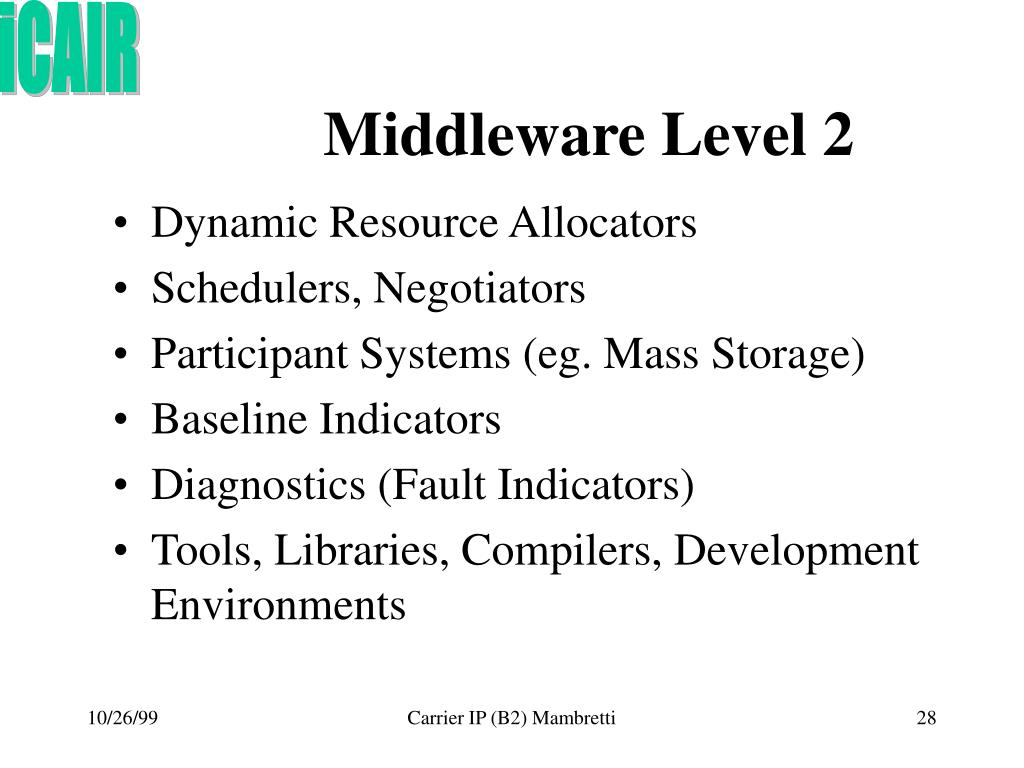 iCAIR

Middleware Level 2

• Dynamic Resource Allocators
• Schedulers, Negotiators
• Participant Systems (eg. Mass Storage)
• Baseline Indicators
• Diagnostics (Fault Indicators)
• Tools, Libraries, Compilers, Development Environments

10/26/99 Carrier IP (B2) Mambretti 28